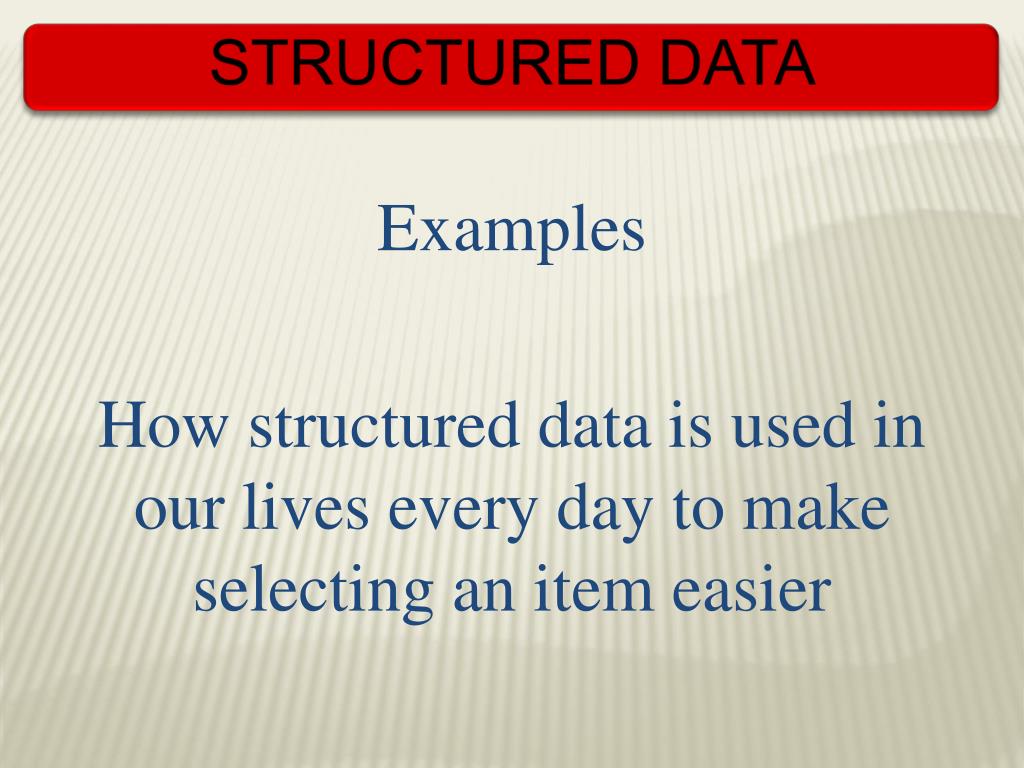 STRUCTURED DATA

Examples

How structured data is used in our lives every day to make selecting an item easier